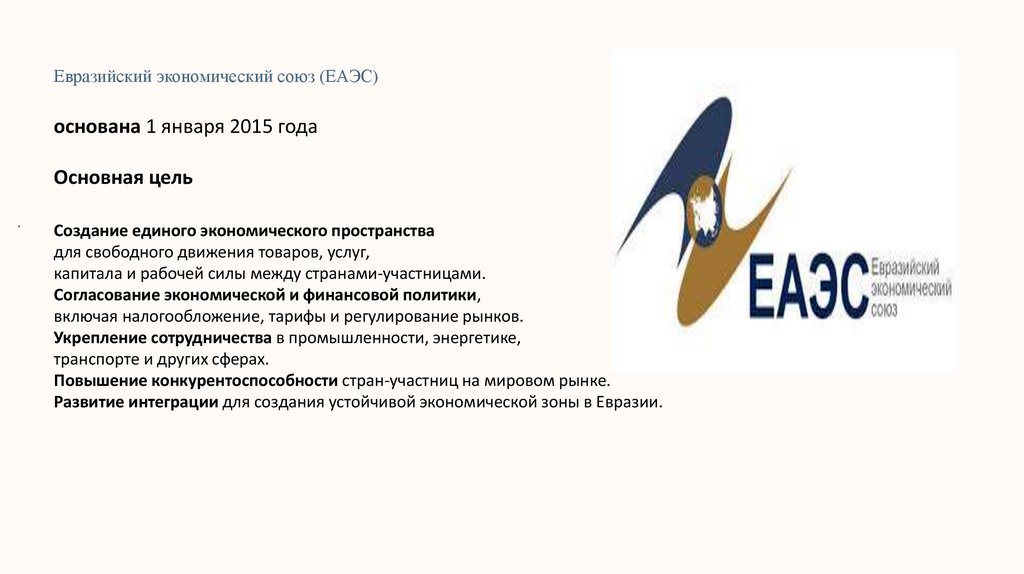 Евразийский экономический союз (ЕАЭС)

основана 1 января 2015 года

Основная цель

Создание единого экономического пространства
для свободного движения товаров, услуг,
капитала и рабочей силы между странами-участницами.
Согласование экономической и финансовой политики,
включая налогообложение, тарифы и регулирование рынков.
Укрепление сотрудничества в промышленности, энергетике,
транспорте и других сферах.
Повышение конкурентоспособности стран-участниц на мировом рынке.
Развитие интеграции для создания устойчивой экономической зоны в Евразии.

ЕАЭС Евразийский экономический союз